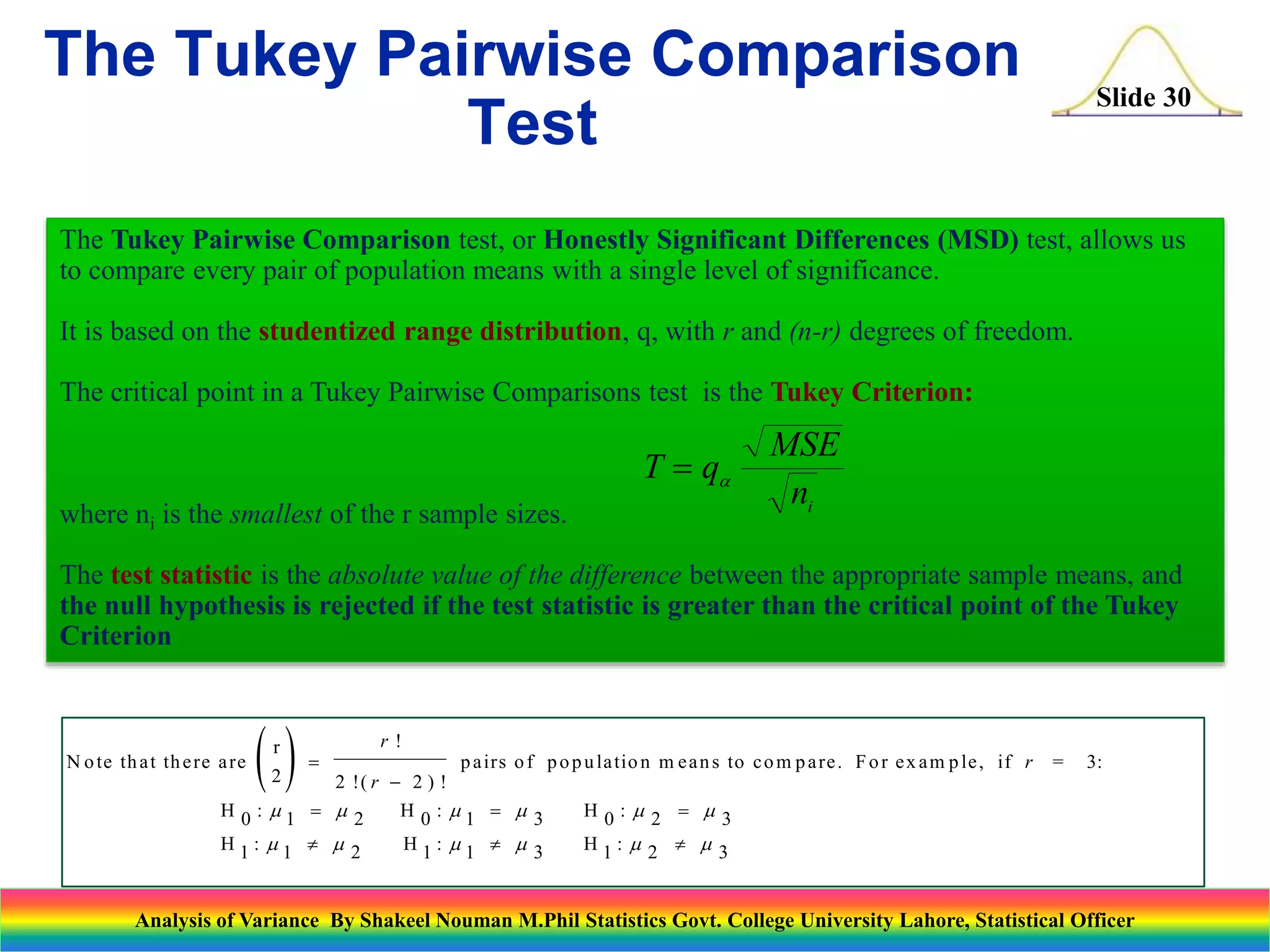 The Tukey Pairwise Comparison Test

Slide 30

The Tukey Pairwise Comparison test, or Honestly Significant Differences (MSD) test, allows us to compare every pair of population means with a single level of significance.

It is based on the studentized range distribution, q, with r and (n-r) degrees of freedom.

The critical point in a Tukey Pairwise Comparisons test is the Tukey Criterion:

$T = q_{\alpha} \frac{\sqrt{MSE}}{\sqrt{n_i}}$

where $n_i$ is the smallest of the r sample sizes.

The test statistic is the absolute value of the difference between the appropriate sample means, and the null hypothesis is rejected if the test statistic is greater than the critical point of the Tukey Criterion

Note that there are $\binom{r}{2} = \frac{r!}{2!(r-2)!}$ pairs of population means to compare. For example, if $r = 3$:

$H_0: \mu_1 = \mu_2$ $H_0: \mu_1 = \mu_3$ $H_0: \mu_2 = \mu_3$
$H_1: \mu_1 \neq \mu_2$ $H_1: \mu_1 \neq \mu_3$ $H_1: \mu_2 \neq \mu_3$

Analysis of Variance By Shakeel Nouman M.Phil Statistics Govt. College University Lahore, Statistical Officer